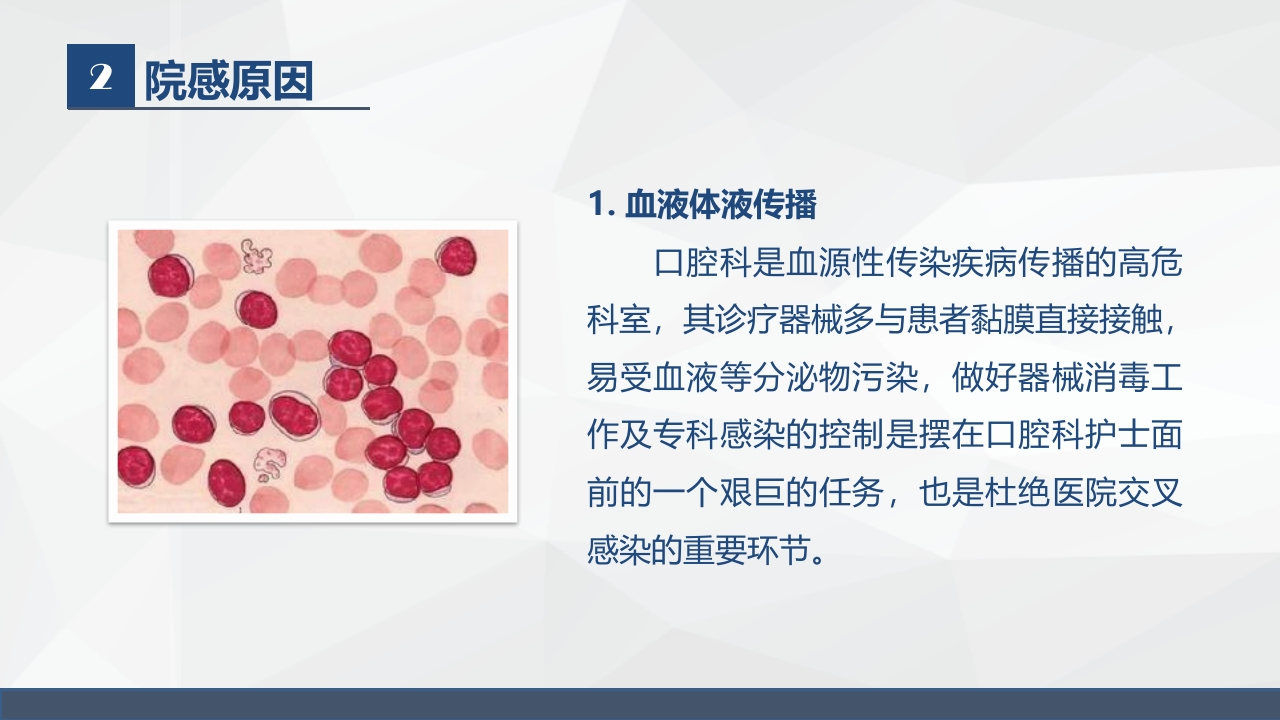 2 院感原因

1. 血液体液传播

口腔科是血源性传染疾病传播的高危科室，其诊疗器械多与患者黏膜直接接触，易受血液等分泌物污染，做好器械消毒工作及专科感染的控制是摆在口腔科护士面前的一个艰巨的任务，也是杜绝医院交叉感染的重要环节。